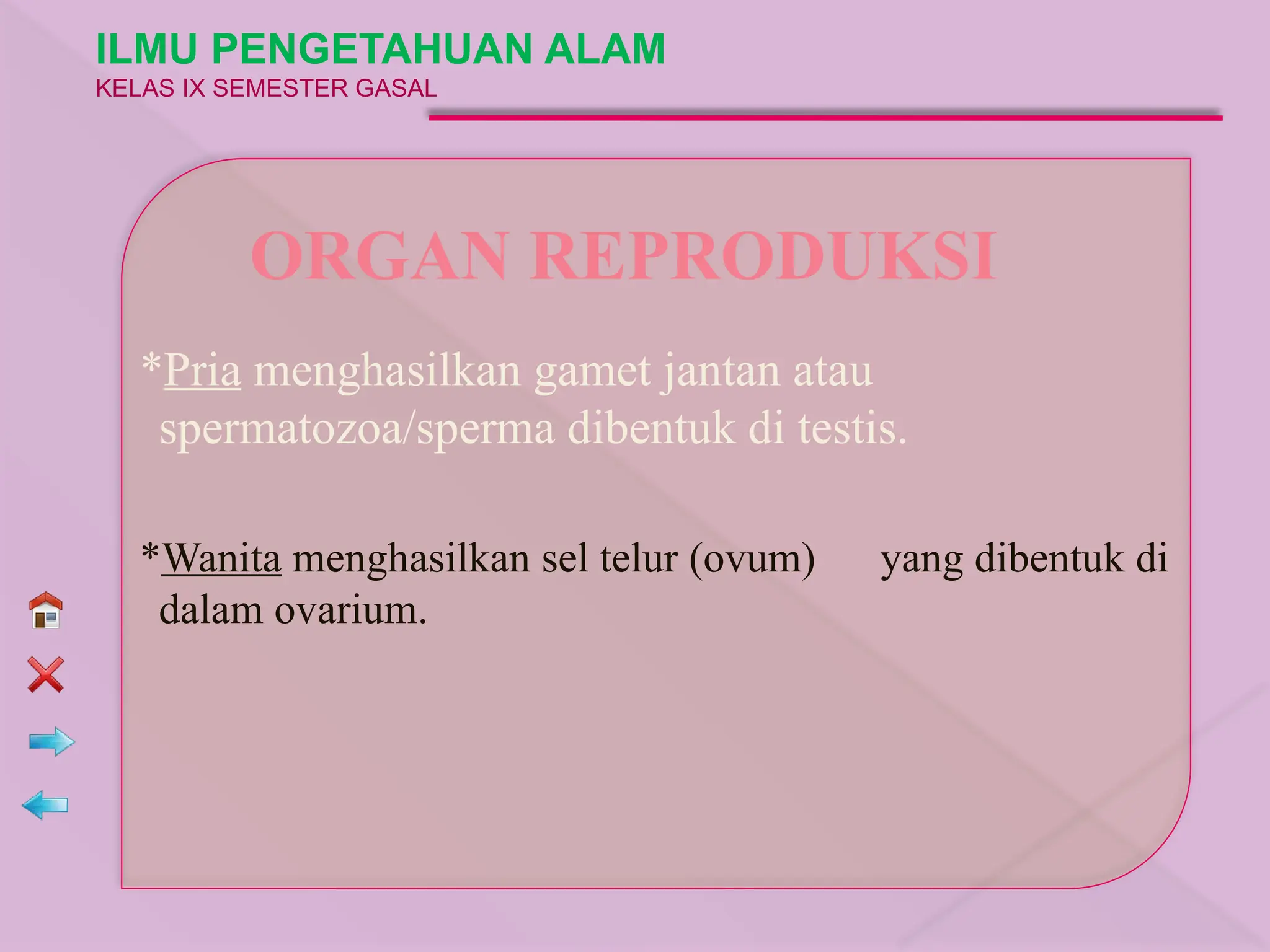 ILMU PENGETAHUAN ALAM
KELAS IX SEMESTER GASAL

ORGAN REPRODUKSI

*Pria menghasilkan gamet jantan atau spermatozoa/sperma dibentuk di testis.

*Wanita menghasilkan sel telur (ovum) yang dibentuk di dalam ovarium.